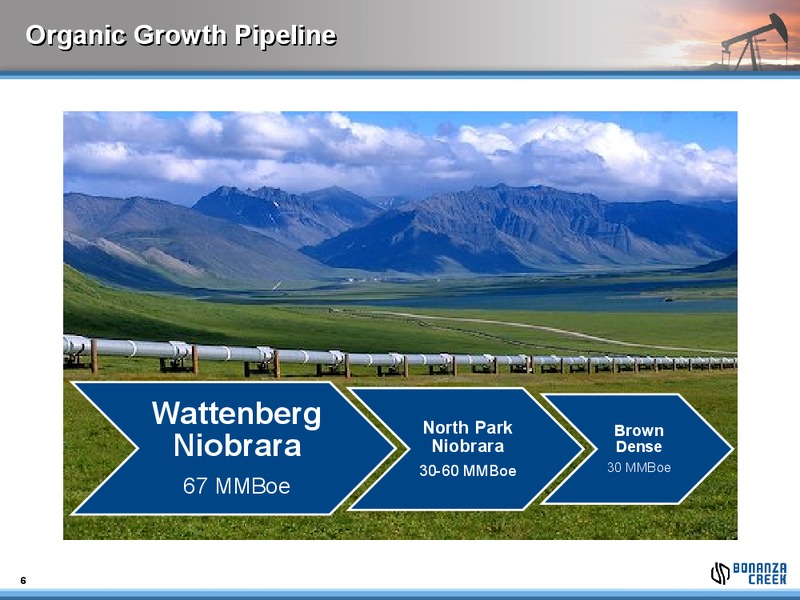 Organic Growth Pipeline

Wattenberg Niobrara

67 MMBoe

North Park Niobrara

30-60 MMBoe

Brown Dense

30 MMBoe

6

BONANZA CREEK